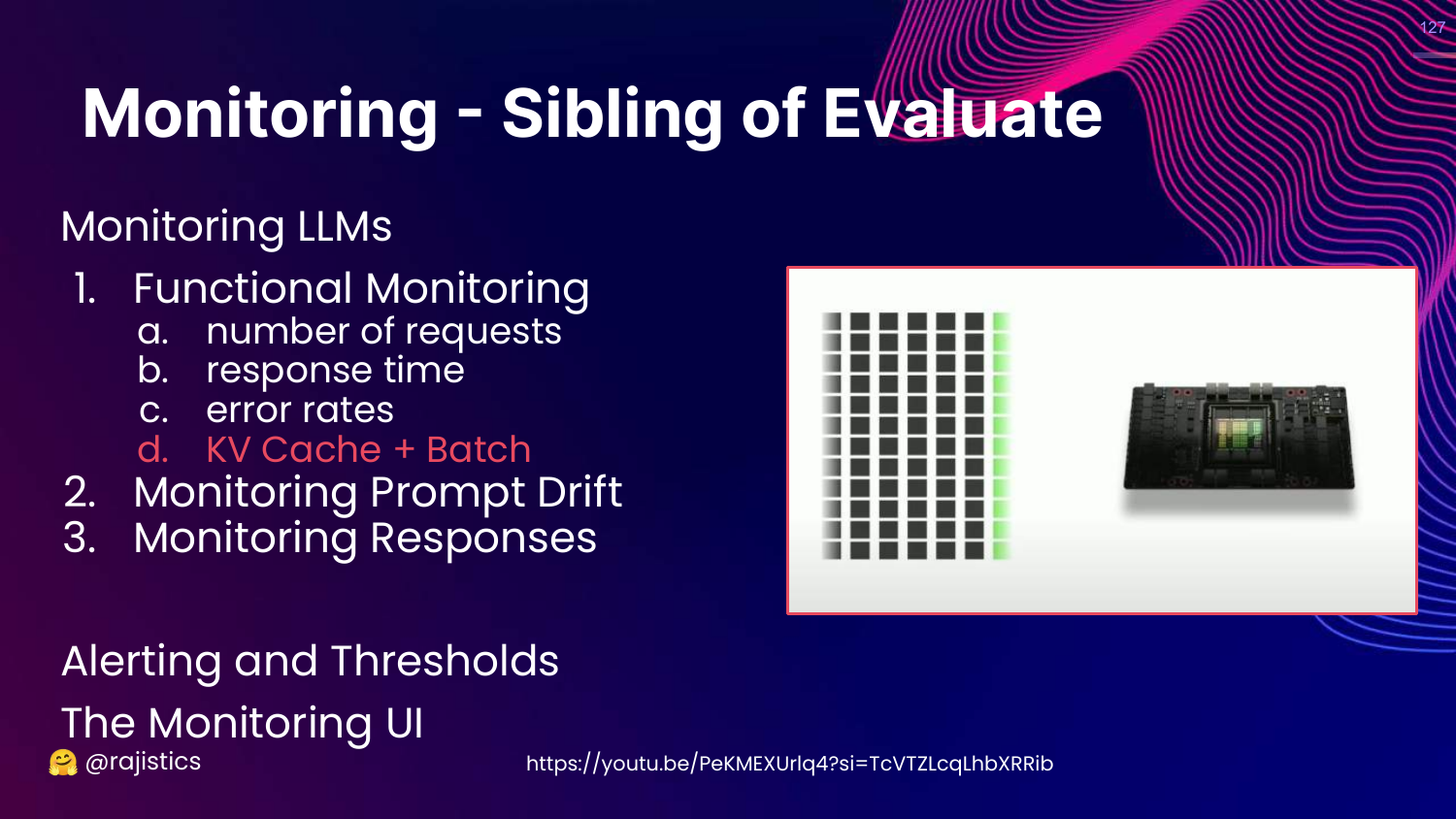 127

Monitoring - Sibling of Evaluate

Monitoring LLMs

1. Functional Monitoring
   a. number of requests
   b. response time
   c. error rates
   d. KV Cache + Batch
2. Monitoring Prompt Drift
3. Monitoring Responses

Alerting and Thresholds

The Monitoring UI

🤗 @rajistics

https://youtu.be/PeKMEXUrlq4?si=TcVTZLcqLhbXRRib